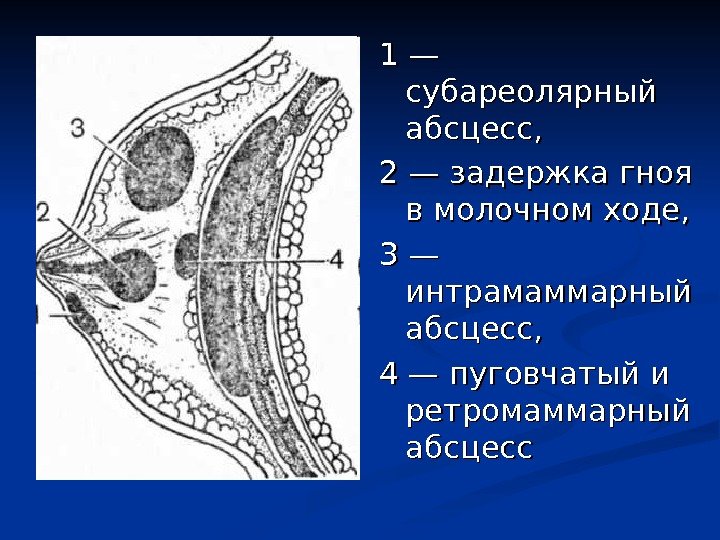 3

2

4

1 — субареолярный абсцесс,

2 — задержка гноя в молочном ходе,

3 — интрамаммарный абсцесс,

4 — пуговчатый и ретромаммарный абсцесс